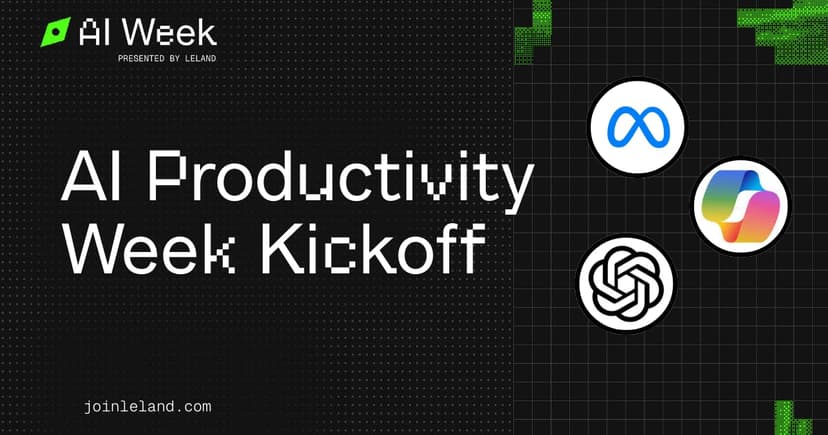 AI Week
PRESENTED BY LELAND

AI Productivity Week Kickoff

joinleland.com